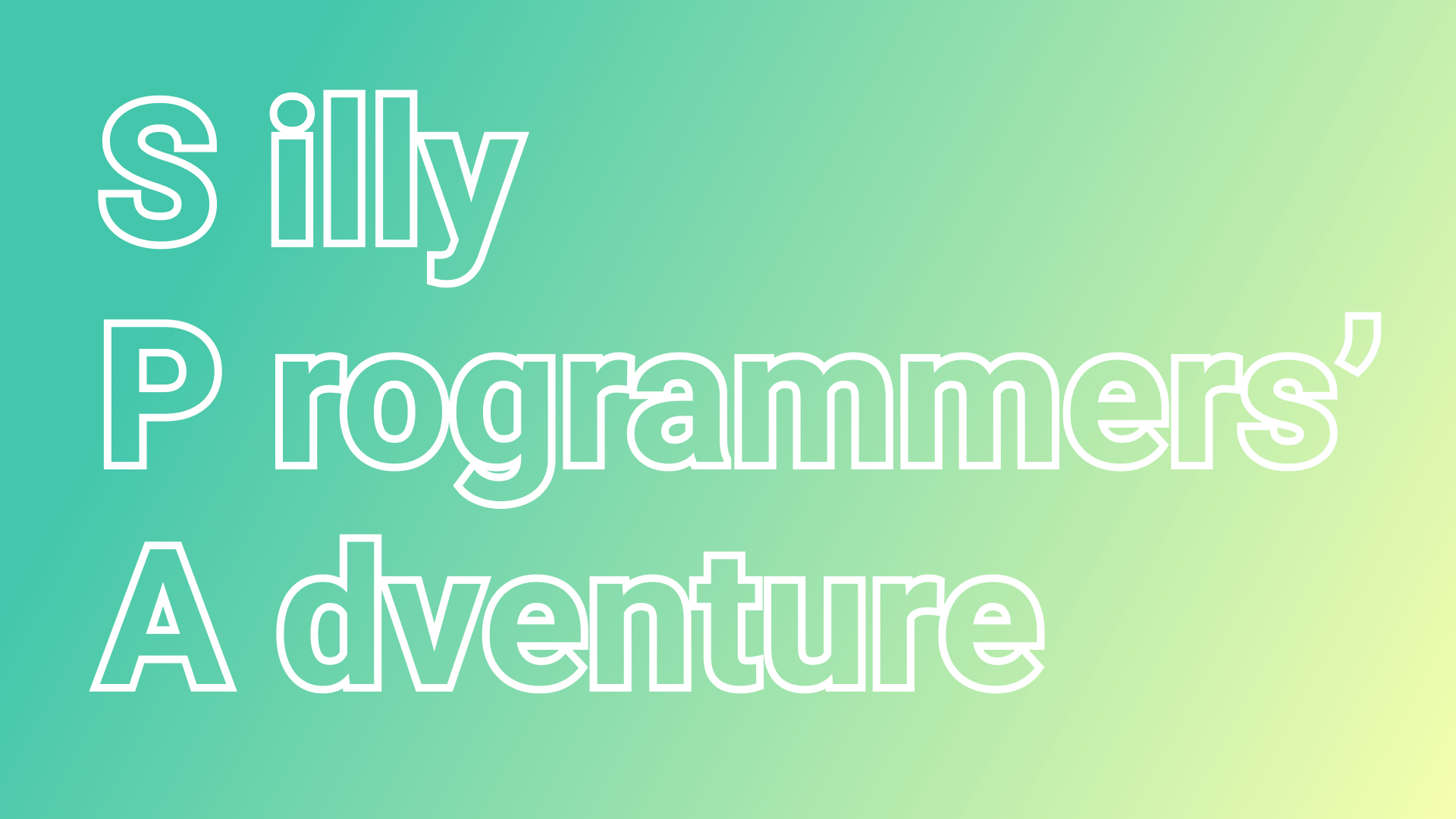 S illy
P rogrammers’
A dventure